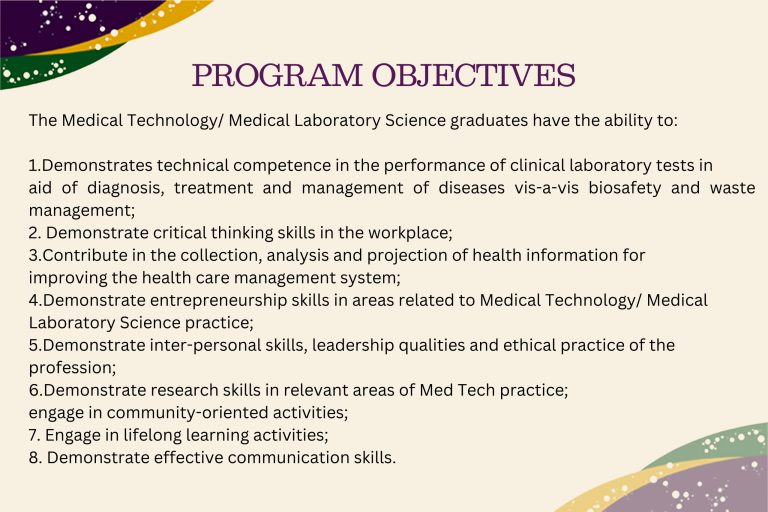 PROGRAM OBJECTIVES

The Medical Technology/ Medical Laboratory Science graduates have the ability to:

1.Demonstrates technical competence in the performance of clinical laboratory tests in aid of diagnosis, treatment and management of diseases vis-a-vis biosafety and waste management;
2. Demonstrate critical thinking skills in the workplace;
3.Contribute in the collection, analysis and projection of health information for improving the health care management system;
4.Demonstrate entrepreneurship skills in areas related to Medical Technology/ Medical Laboratory Science practice;
5.Demonstrate inter-personal skills, leadership qualities and ethical practice of the profession;
6.Demonstrate research skills in relevant areas of Med Tech practice;
engage in community-oriented activities;
7. Engage in lifelong learning activities;
8. Demonstrate effective communication skills.